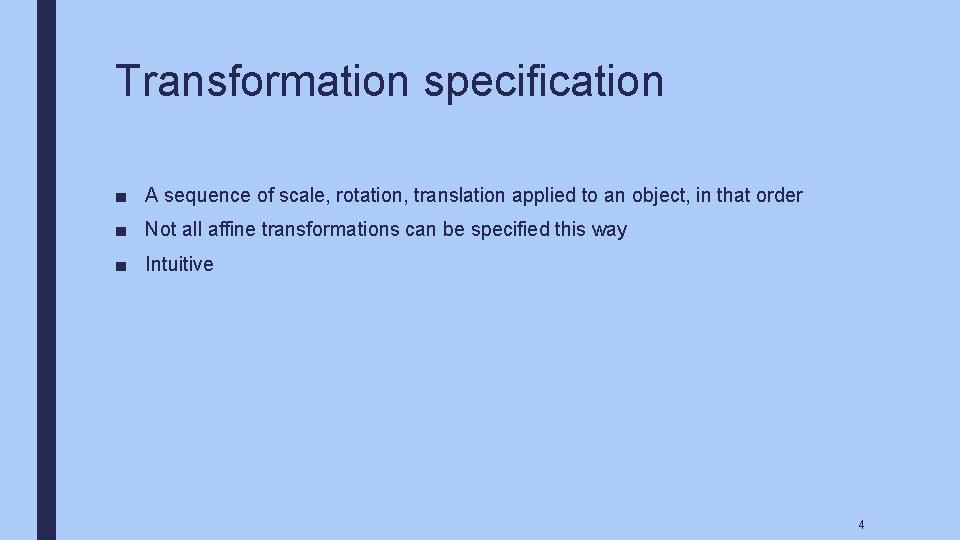 Transformation specification

■ A sequence of scale, rotation, translation applied to an object, in that order

■ Not all affine transformations can be specified this way

■ Intuitive

4